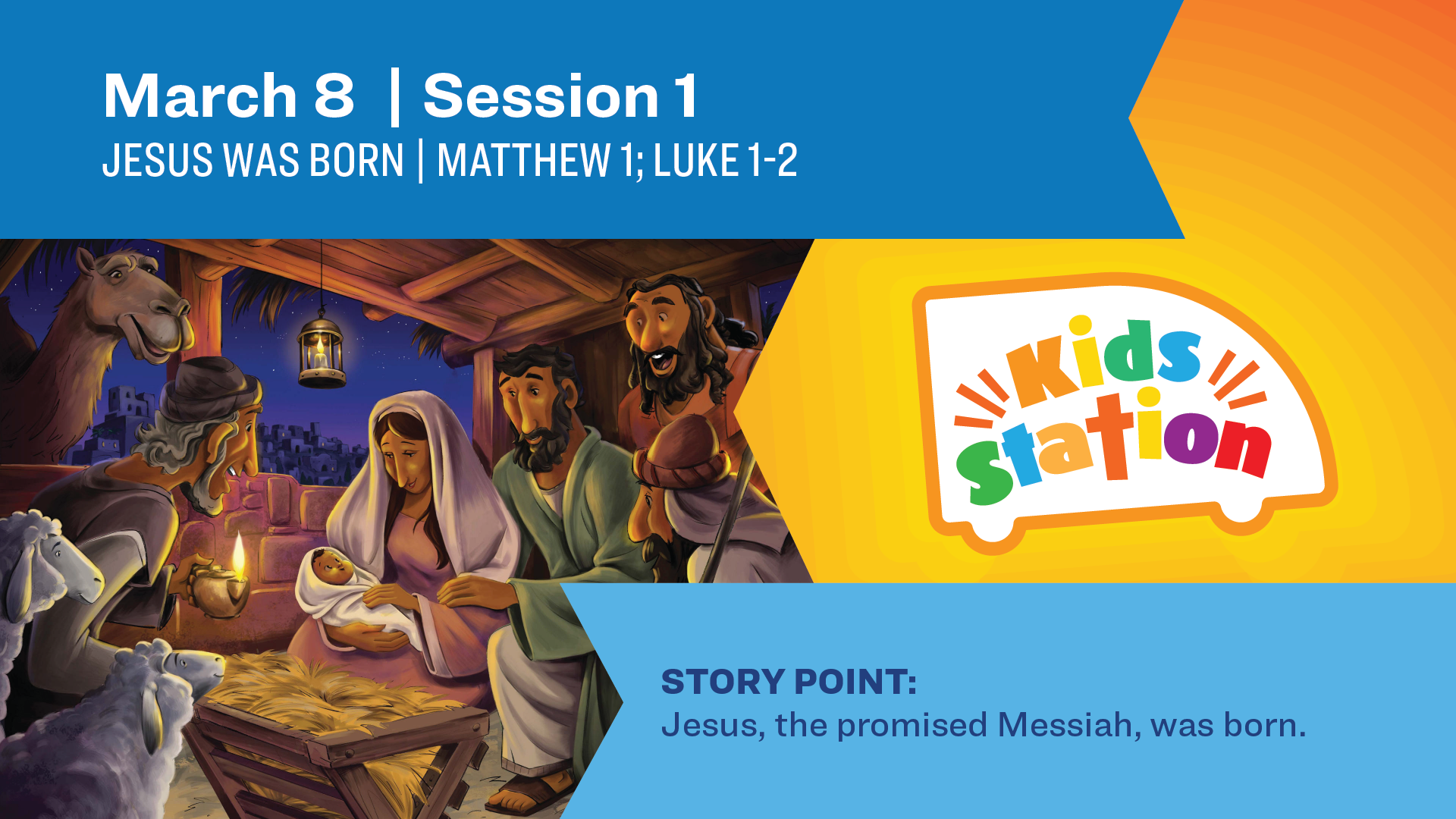 March 8 | Session 1
JESUS WAS BORN | MATTHEW 1; LUKE 1-2

Kids Station

STORY POINT:
Jesus, the promised Messiah, was born.